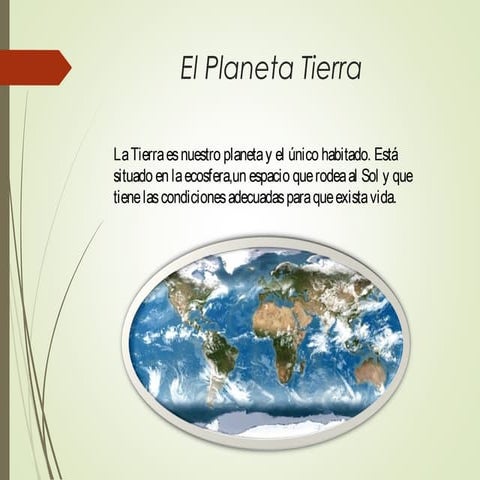 El Planeta Tierra

La Tierra es nuestro planeta y el único habitado. Está situado en la ecosfera,un espacio que rodea al Sol y que tiene las condiciones adecuadas para que exista vida.